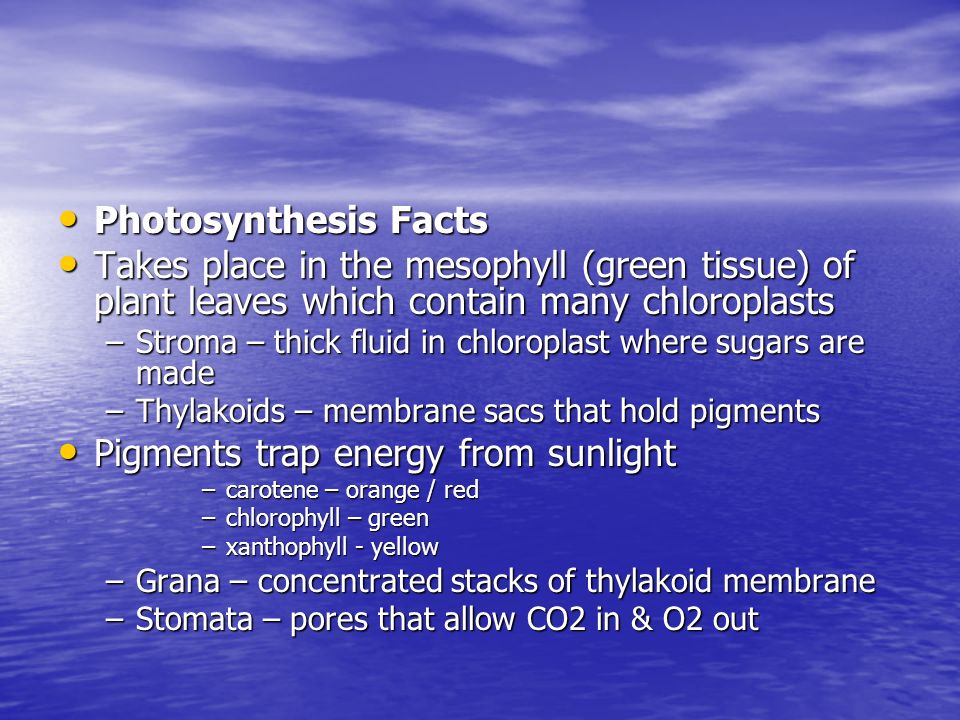 • Photosynthesis Facts
• Takes place in the mesophyll (green tissue) of plant leaves which contain many chloroplasts
– Stroma – thick fluid in chloroplast where sugars are made
– Thylakoids – membrane sacs that hold pigments
• Pigments trap energy from sunlight
– carotene – orange / red
– chlorophyll – green
– xanthophyll - yellow
– Grana – concentrated stacks of thylakoid membrane
– Stomata – pores that allow CO2 in & O2 out